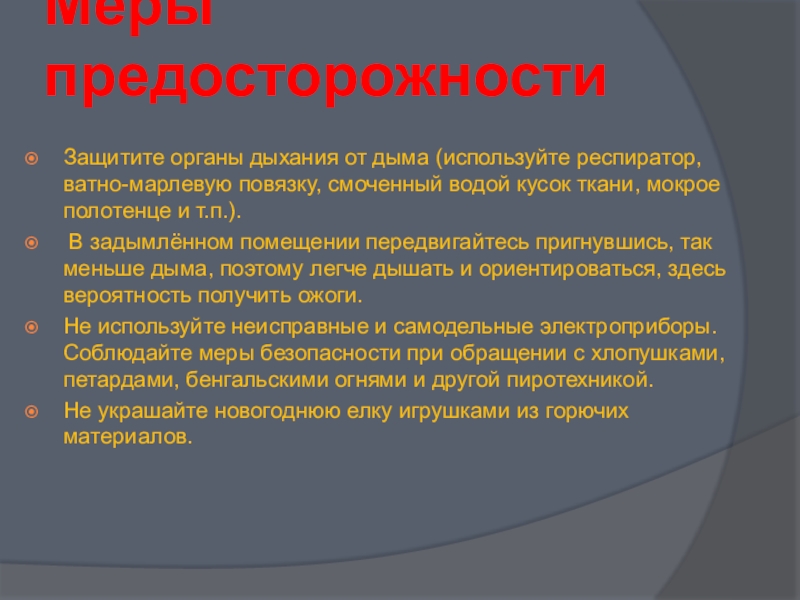 Меры предосторожности

Защитите органы дыхания от дыма (используйте респиратор, ватно-марлевую повязку, смоченный водой кусок ткани, мокрое полотенце и т.п.).

В задымлённом помещении передвигайтесь пригнувшись, так меньше дыма, поэтому легче дышать и ориентироваться, здесь вероятность получить ожоги.

Не используйте неисправные и самодельные электроприборы. Соблюдайте меры безопасности при обращении с хлопушками, петардами, бенгальскими огнями и другой пиротехникой.

Не украшайте новогоднюю елку игрушками из горючих материалов.